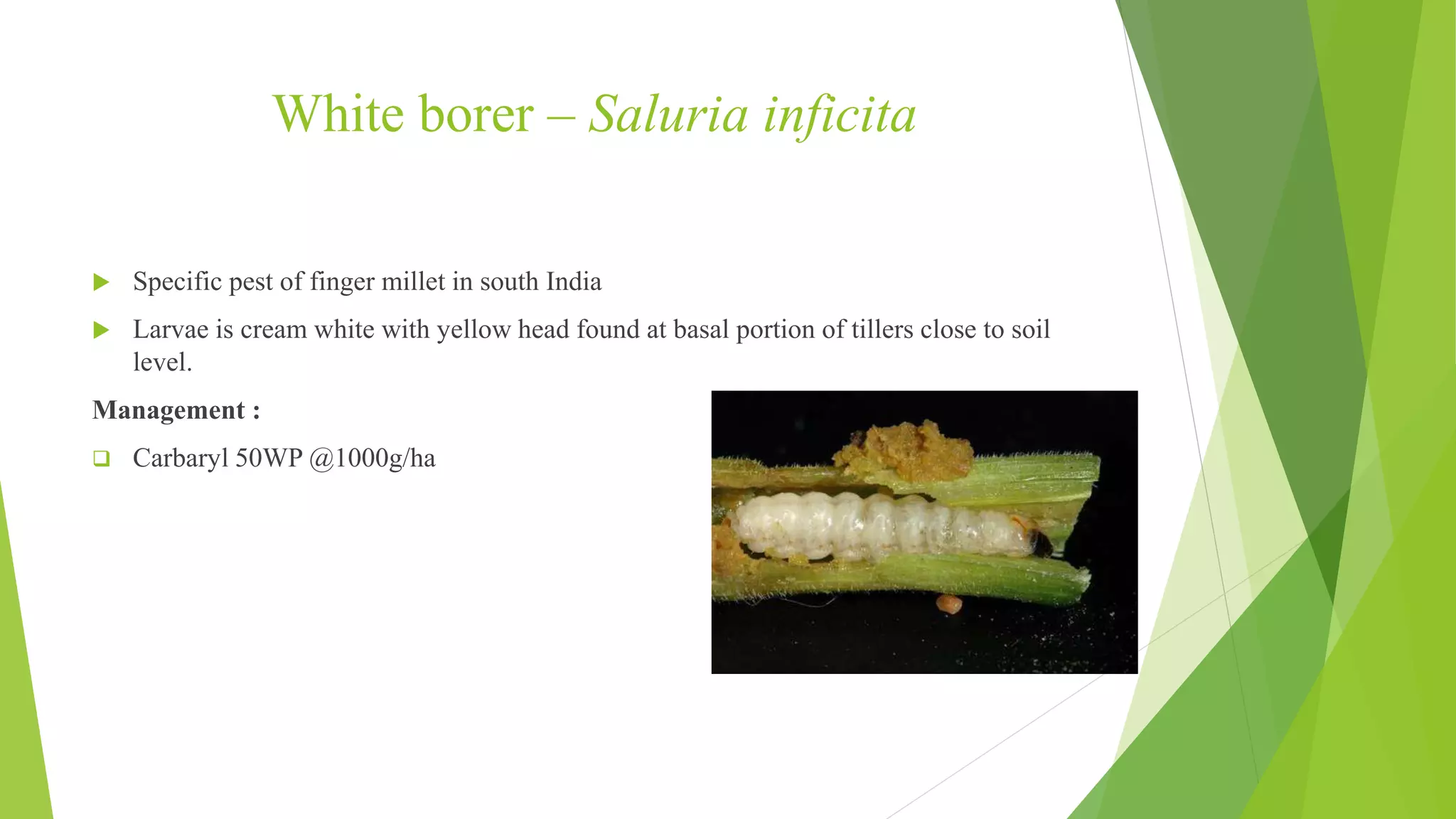 White borer – Saluria inficita

Specific pest of finger millet in south India

Larvae is cream white with yellow head found at basal portion of tillers close to soil level.

Management :

Carbaryl 50WP @1000g/ha